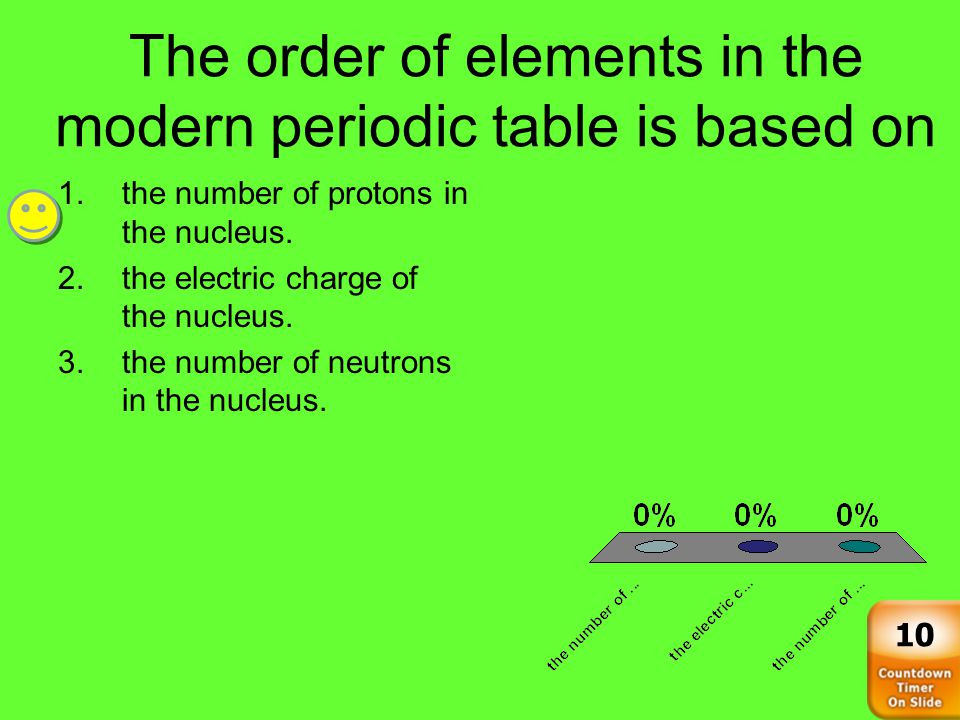 The order of elements in the modern periodic table is based on

1. the number of protons in the nucleus.
2. the electric charge of the nucleus.
3. the number of neutrons in the nucleus.

0%
0%
0%

the number of ...
the electric c...
the number of ...

10
Countdown Timer On Slide